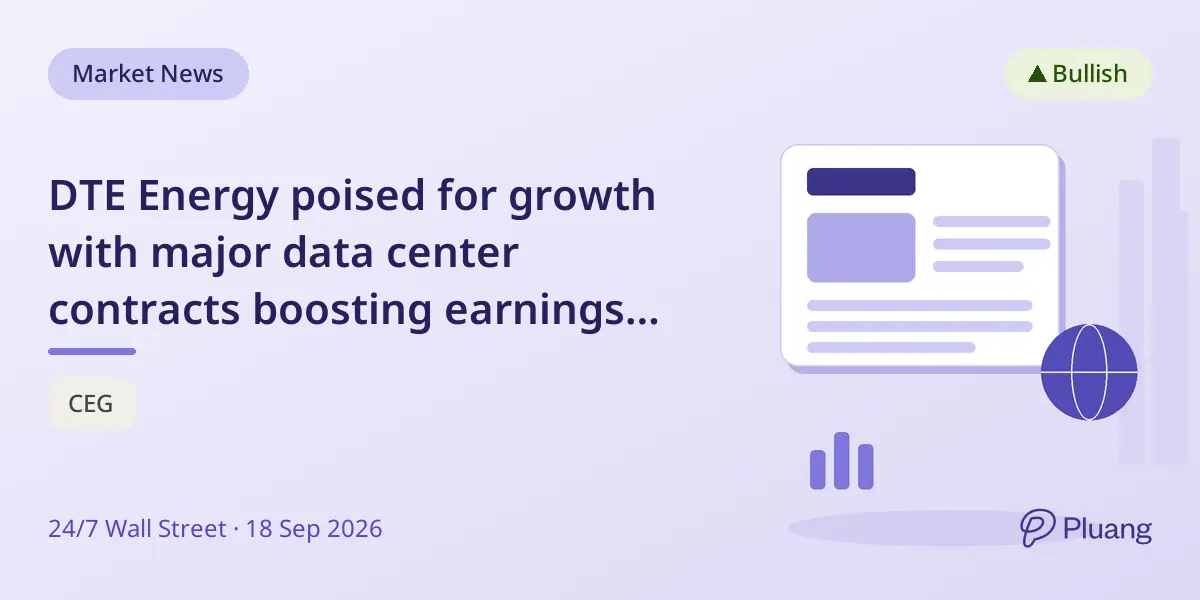 Market News

▲ Bullish

DTE Energy poised for growth with major data center contracts boosting earnings...

CEG

24/7 Wall Street · 18 Sep 2026

Pluang